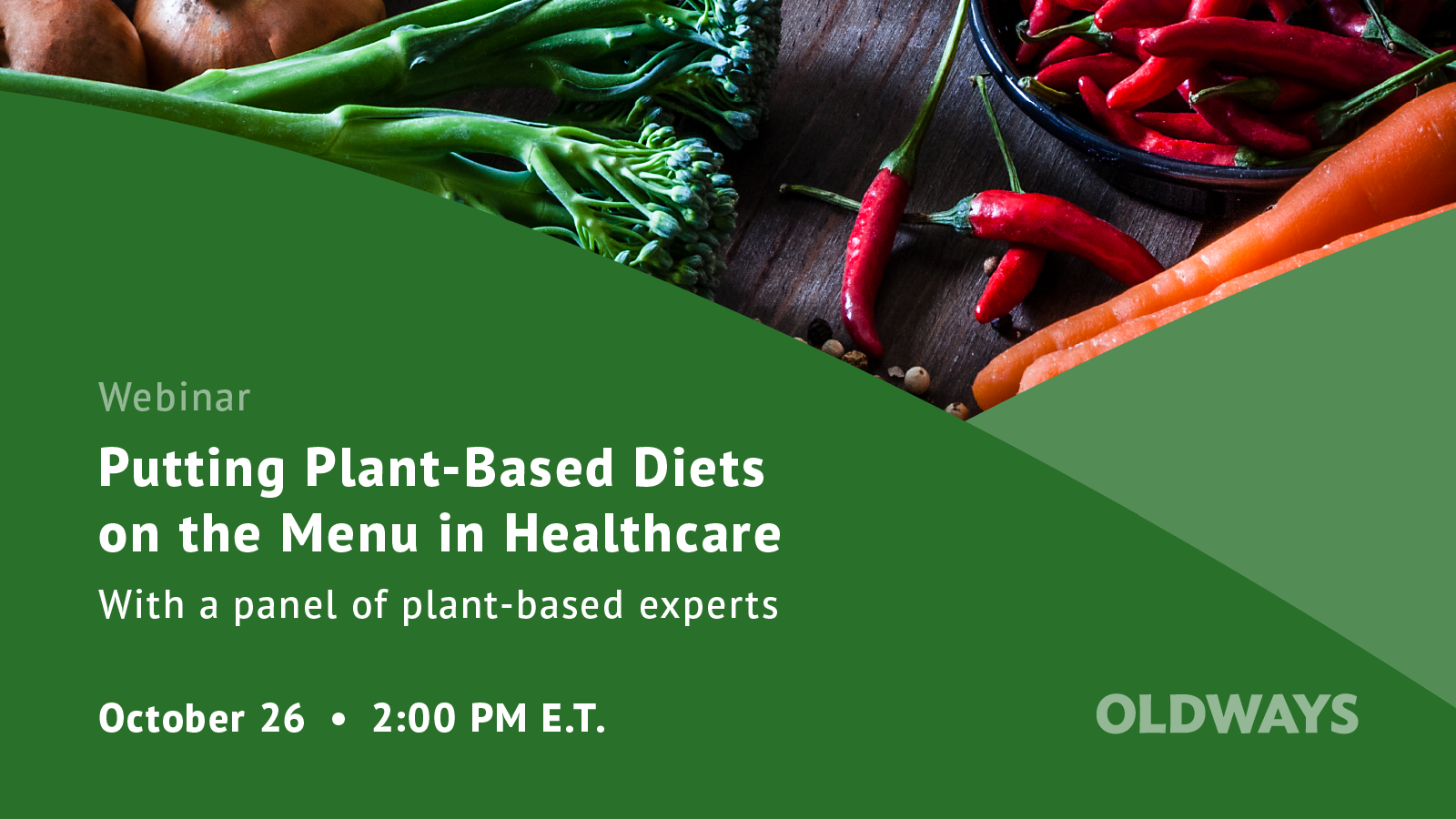 Webinar

Putting Plant-Based Diets on the Menu in Healthcare

With a panel of plant-based experts

October 26 • 2:00 PM E.T.

OLDWAYS